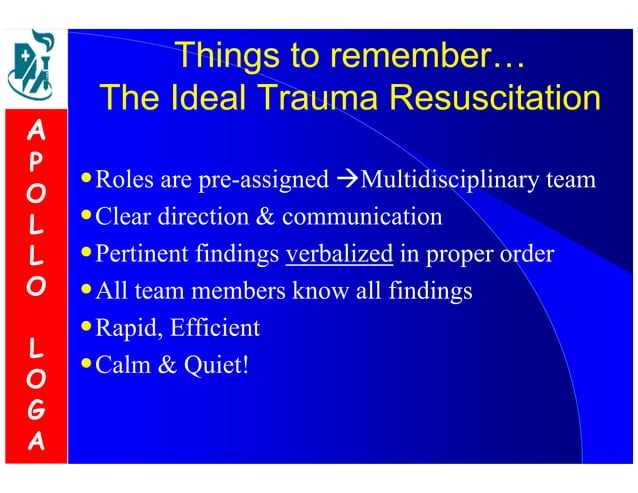 APOLLO LOGA

Things to remember…
The Ideal Trauma Resuscitation

• Roles are pre-assigned →Multidisciplinary team
• Clear direction & communication
• Pertinent findings verbalized in proper order
• All team members know all findings
• Rapid, Efficient
• Calm & Quiet!